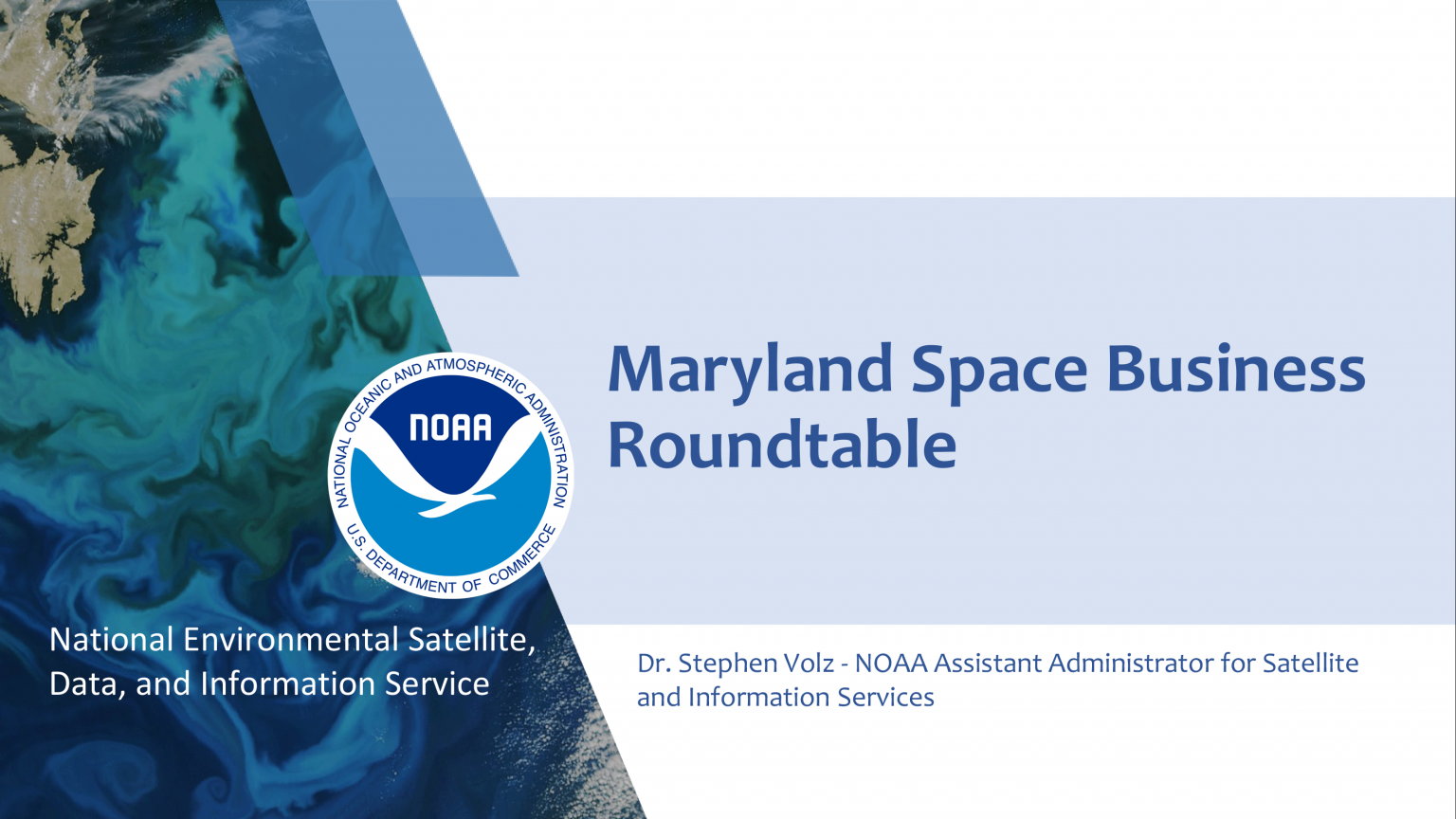 NATIONAL OCEANIC AND ATMOSPHERIC ADMINISTRATION
NOAA
U.S. DEPARTMENT OF COMMERCE

Maryland Space Business Roundtable

National Environmental Satellite, Data, and Information Service

Dr. Stephen Volz - NOAA Assistant Administrator for Satellite and Information Services